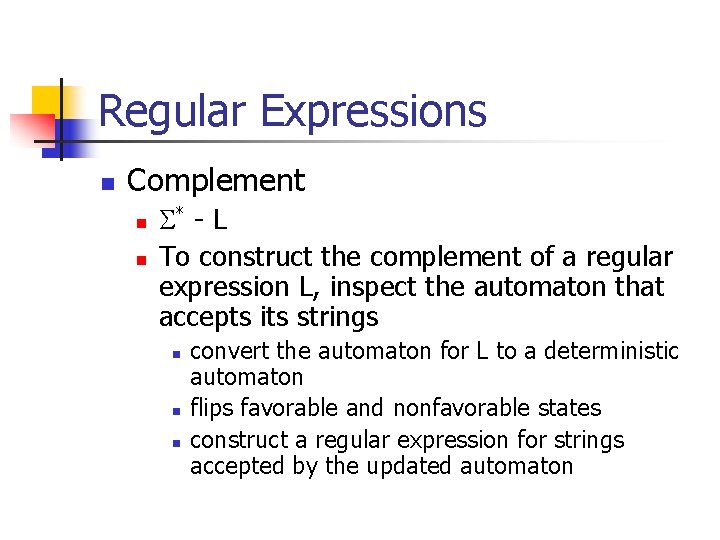 Regular Expressions

Complement

$\Sigma^*$ - L

To construct the complement of a regular expression L, inspect the automaton that accepts its strings

convert the automaton for L to a deterministic automaton

flips favorable and nonfavorable states

construct a regular expression for strings accepted by the updated automaton